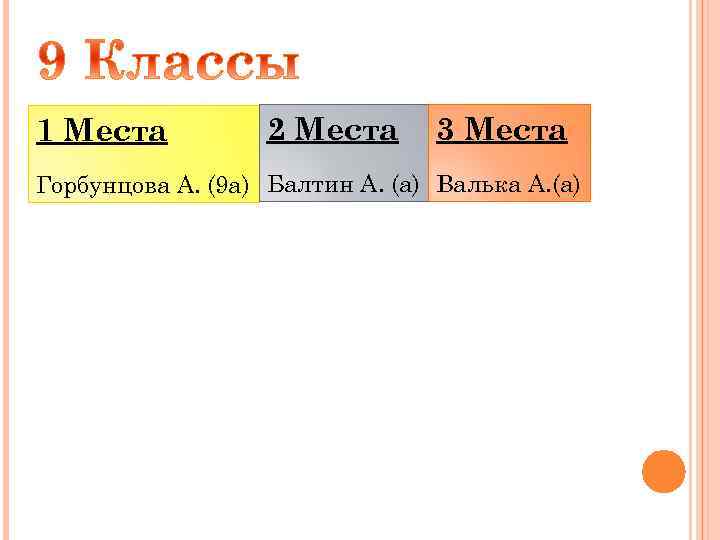 9 Классы

| 1 Места | 2 Места | 3 Места |
|---|---|---|
| Горбунцова А. (9а) | Балтин А. (а) | Валька А.(а) |